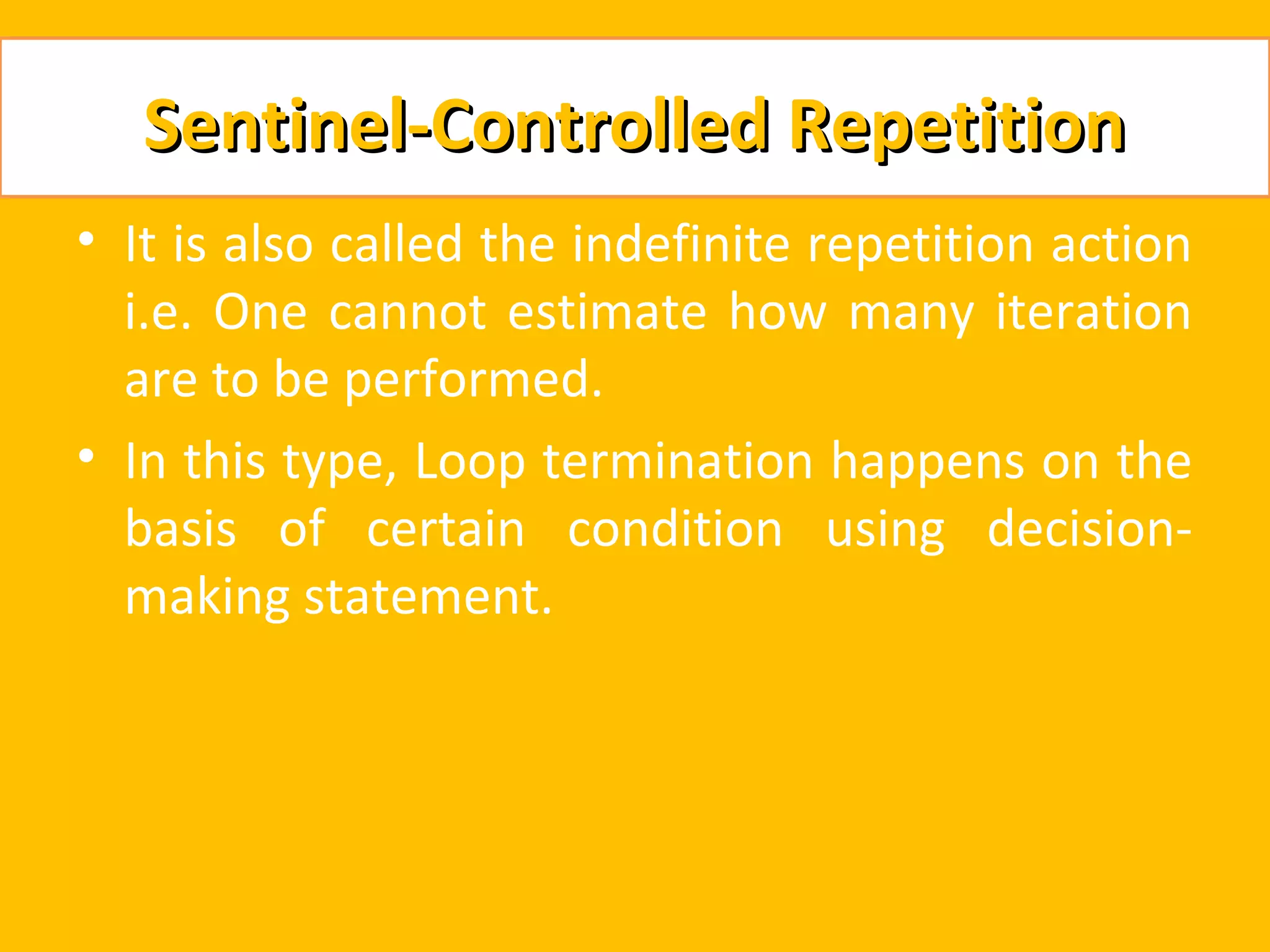 Sentinel-Controlled Repetition

• It is also called the indefinite repetition action i.e. One cannot estimate how many iteration are to be performed.

• In this type, Loop termination happens on the basis of certain condition using decision-making statement.